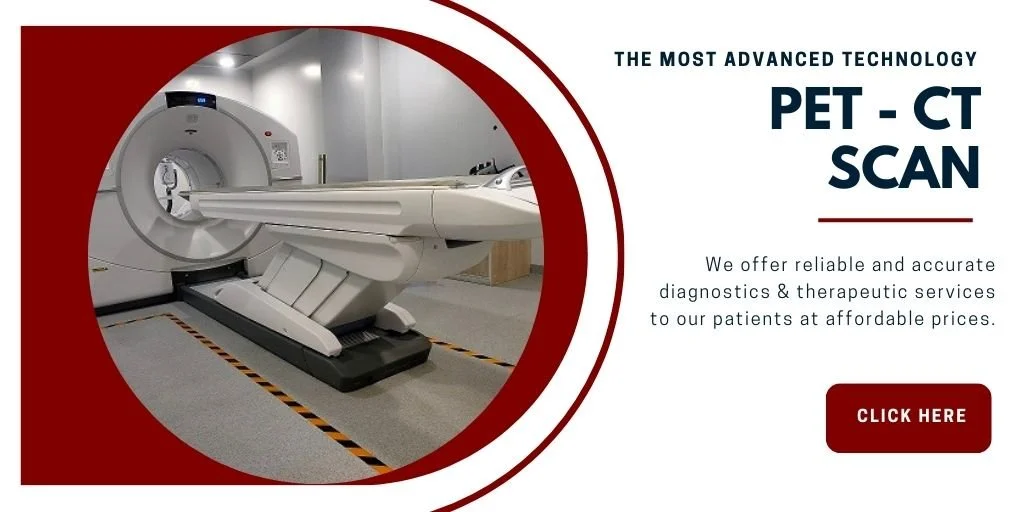 THE MOST ADVANCED TECHNOLOGY

PET - CT SCAN

We offer reliable and accurate diagnostics & therapeutic services to our patients at affordable prices.

CLICK HERE